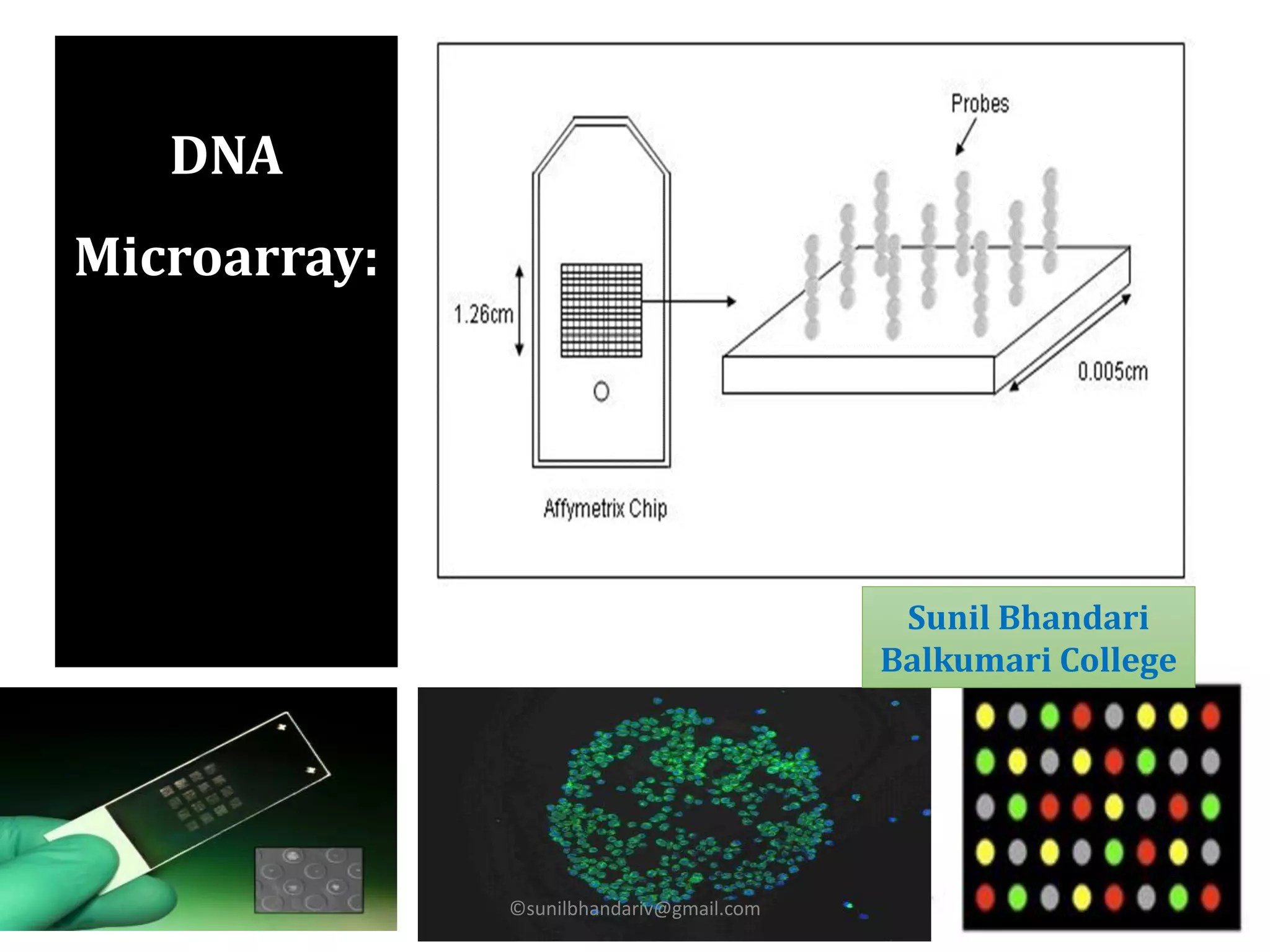 DNA Microarray:

Probes

1.26cm

0.005cm

Affymetrix Chip

Sunil Bhandari
Balkumari College

©sunilbhandariv@gmail.com